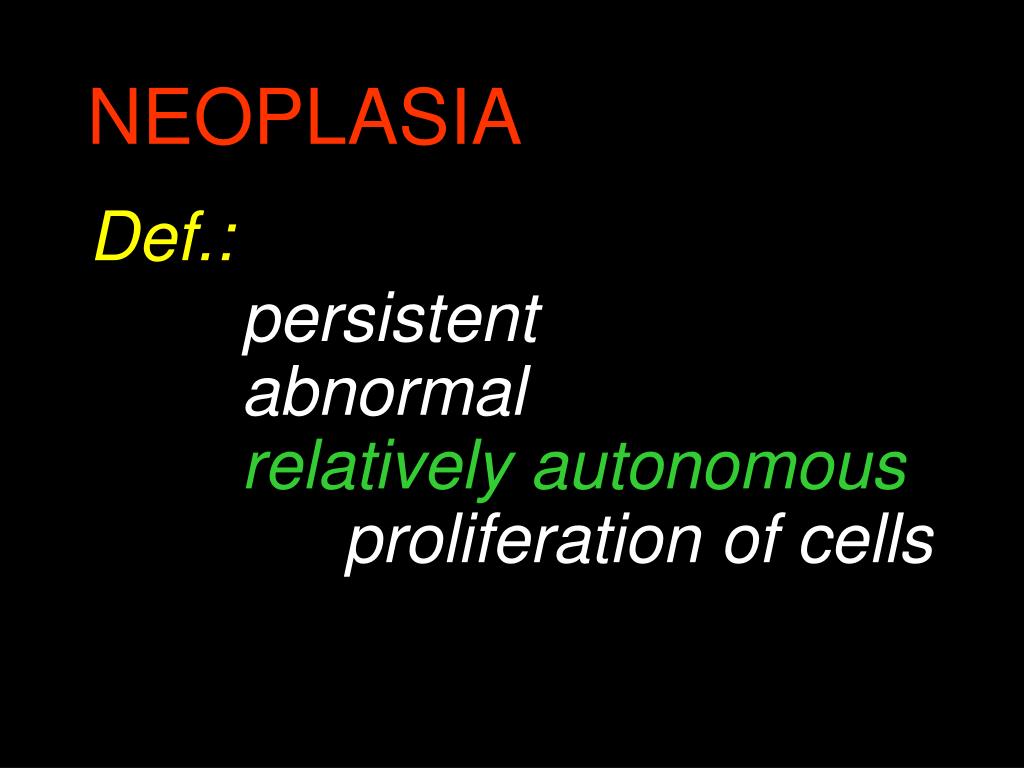 NEOPLASIA

Def.:

persistent
abnormal
relatively autonomous
proliferation of cells